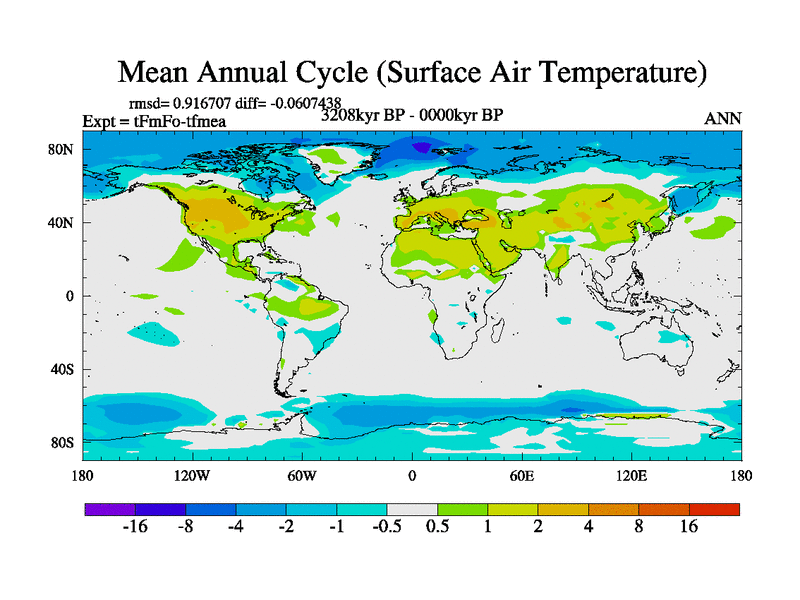 Mean Annual Cycle (Surface Air Temperature)

rmsd= 0.916707 diff= -0.0607438
Expt = tFmFo-tfmea
3208kyr BP - 0000kyr BP
ANN

80N
40N
0
40S
80S

180
120W
60W
0
60E
120E
180

-16
-8
-4
-2
-1
-0.5
0.5
1
2
4
8
16